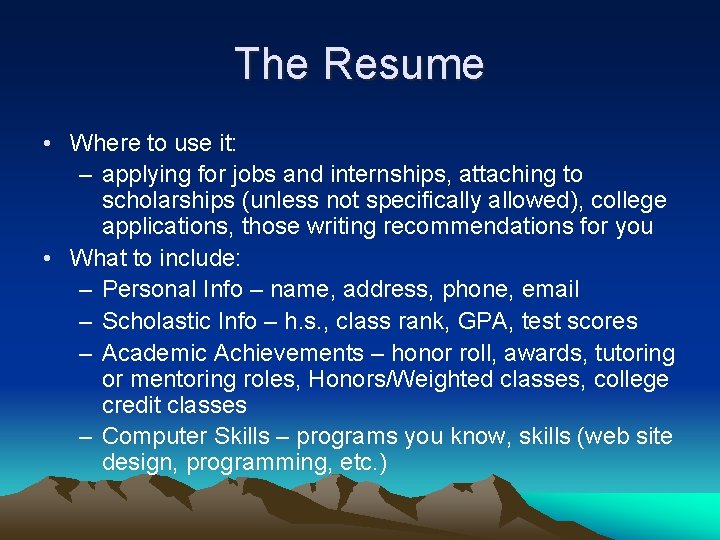 The Resume

• Where to use it:
  – applying for jobs and internships, attaching to scholarships (unless not specifically allowed), college applications, those writing recommendations for you
• What to include:
  – Personal Info – name, address, phone, email
  – Scholastic Info – h.s., class rank, GPA, test scores
  – Academic Achievements – honor roll, awards, tutoring or mentoring roles, Honors/Weighted classes, college credit classes
  – Computer Skills – programs you know, skills (web site design, programming, etc.)